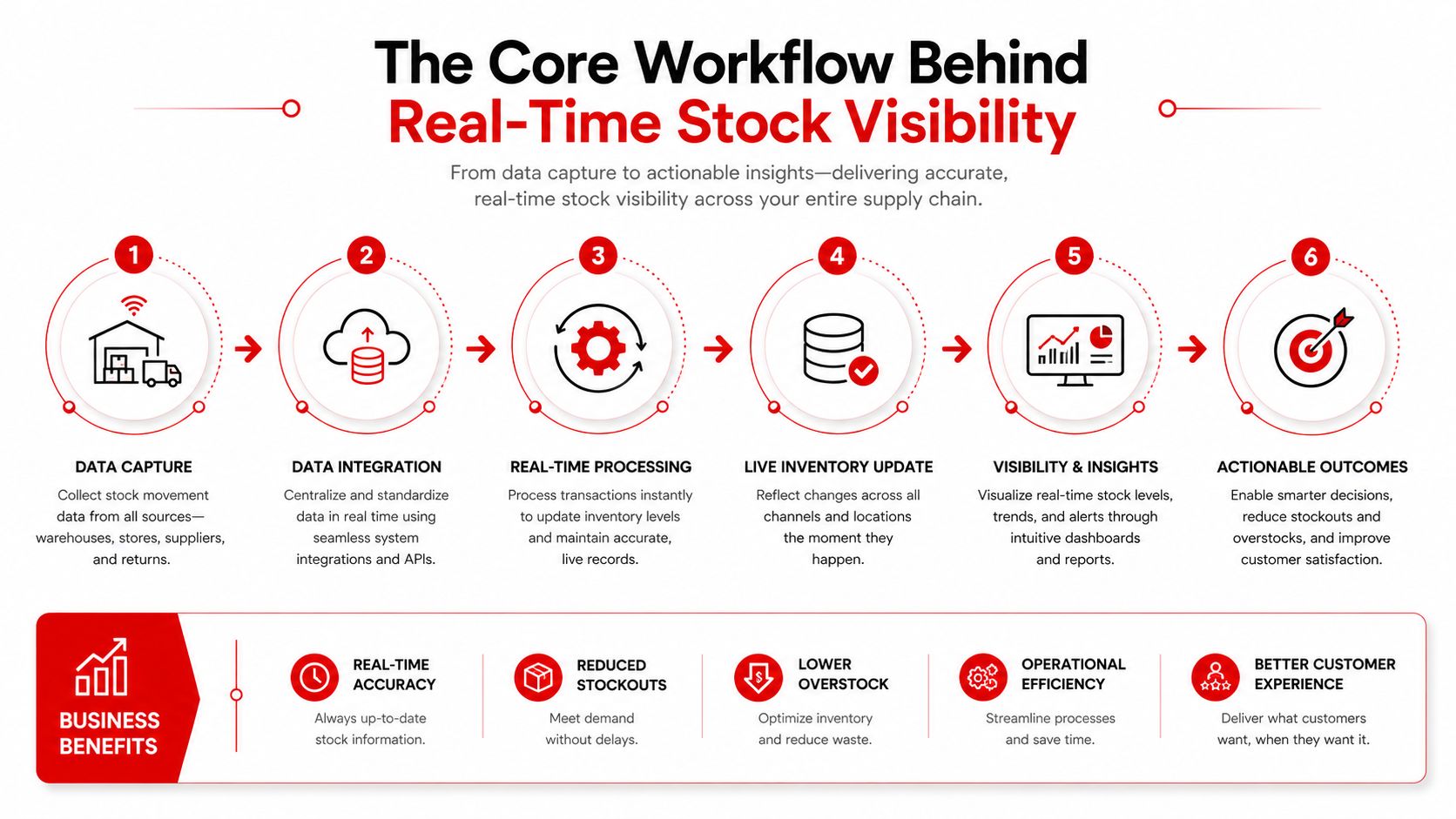 The Core Workflow Behind
Real-Time Stock Visibility

From data capture to actionable insights—delivering accurate, real-time stock visibility across your entire supply chain.

1
DATA CAPTURE
Collect stock movement data from all sources—warehouses, stores, suppliers, and returns.

2
DATA INTEGRATION
Centralize and standardize data in real time using seamless system integrations and APIs.

3
REAL-TIME PROCESSING
Process transactions instantly to update inventory levels and maintain accurate, live records.

4
LIVE INVENTORY UPDATE
Reflect changes across all channels and locations the moment they happen.

5
VISIBILITY & INSIGHTS
Visualize real-time stock levels, trends, and alerts through intuitive dashboards and reports.

6
ACTIONABLE OUTCOMES
Enable smarter decisions, reduce stockouts and overstocks, and improve customer satisfaction.

BUSINESS BENEFITS

REAL-TIME ACCURACY
Always up-to-date stock information.

REDUCED STOCKOUTS
Meet demand without delays.

LOWER OVERSTOCK
Optimize inventory and reduce waste.

OPERATIONAL EFFICIENCY
Streamline processes and save time.

BETTER CUSTOMER EXPERIENCE
Deliver what customers want, when they want it.